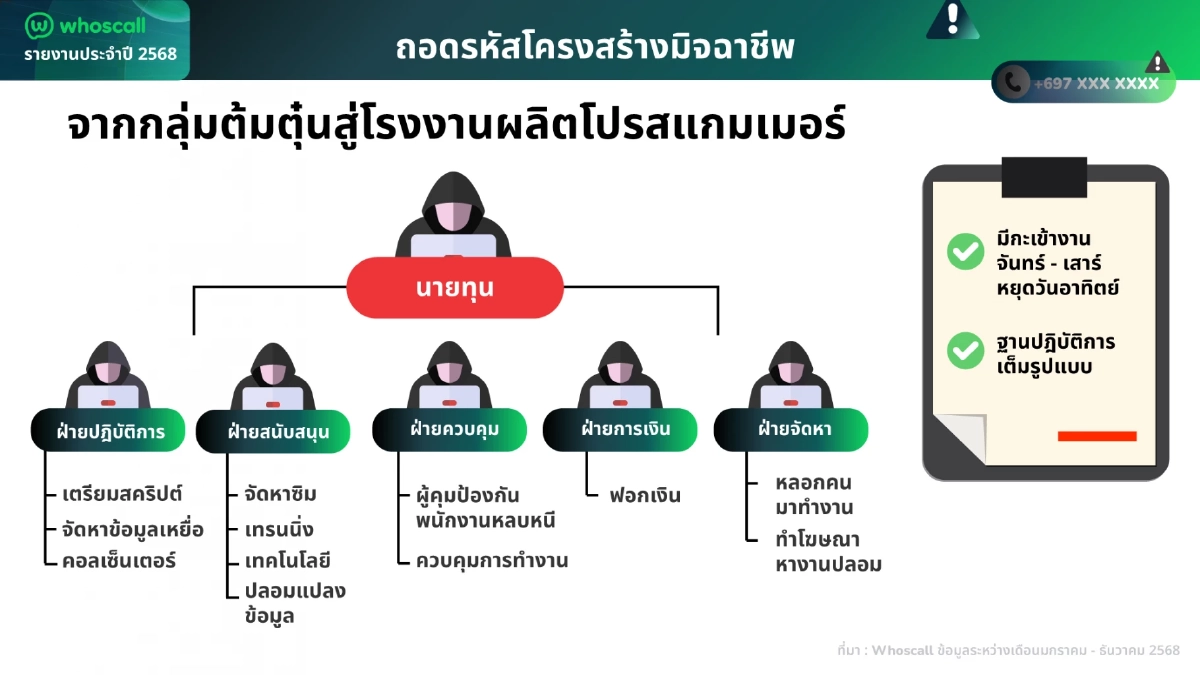 whoscall
รายงานประจำปี 2568

ถอดรหัสโครงสร้างมิจฉาชีพ

+697 XXX XXXX

จากกลุ่มต้มตุ๋นสู่โรงงานผลิตโปรสแกมเมอร์

นายทุน

ฝ่ายปฏิบัติการ
เตรียมสคริปต์
จัดหาข้อมูลเหยื่อ
คอลเซ็นเตอร์

ฝ่ายสนับสนุน
จัดหาซิม
เทรนนิ่ง
เทคโนโลยี
ปลอมแปลงข้อมูล

ฝ่ายควบคุม
ผู้คุมป้องกันพนักงานหลบหนี
ควบคุมการทำงาน

ฝ่ายการเงิน
ฟอกเงิน

ฝ่ายจัดหา
หลอกคนมาทำงาน
ทำโฆษณาหางานปลอม

มีกะเข้างาน จันทร์ - เสาร์ หยุดวันอาทิตย์

ฐานปฏิบัติการเต็มรูปแบบ

ที่มา : Whoscall ข้อมูลระหว่างเดือนมกราคม - ธันวาคม 2568